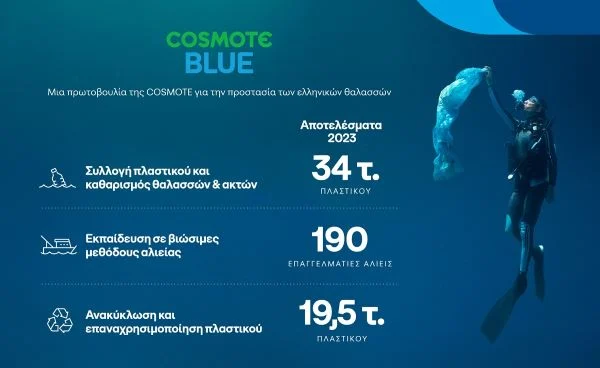 COSMOTE BLUE

Μια πρωτοβουλία της COSMOTE για την προστασία των ελληνικών θαλασσών

Αποτελέσματα 2023

Συλλογή πλαστικού και καθαρισμός θαλασσών & ακτών

34 τ.
ΠΛΑΣΤΙΚΟΥ

Εκπαίδευση σε βιώσιμες μεθόδους αλιείας

190
ΕΠΑΓΓΕΛΜΑΤΙΕΣ ΑΛΙΕΙΣ

Ανακύκλωση και επαναχρησιμοποίηση πλαστικού

19,5 τ.
ΠΛΑΣΤΙΚΟΥ